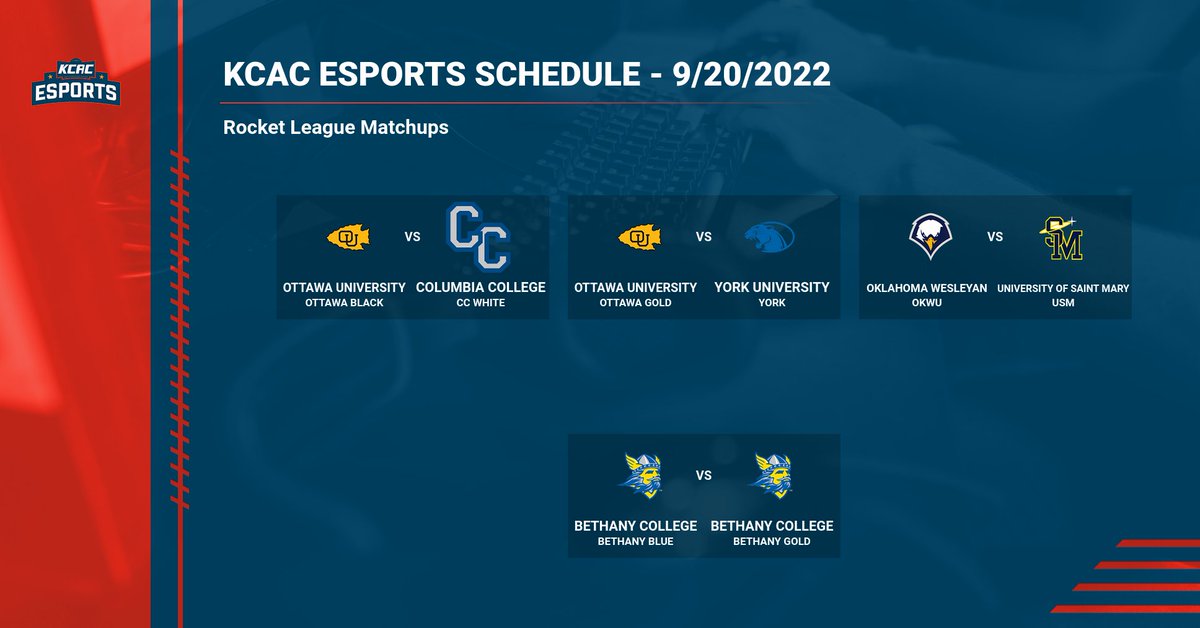 KCAC ESPORTS

KCAC ESPORTS SCHEDULE - 9/20/2022

Rocket League Matchups

OU VS CC

OTTAWA UNIVERSITY
OTTAWA BLACK

COLUMBIA COLLEGE
CC WHITE

OU VS

OTTAWA UNIVERSITY
OTTAWA GOLD

YORK UNIVERSITY
YORK

VS SM

OKLAHOMA WESLEYAN
OKWU

UNIVERSITY OF SAINT MARY
USM

VS

BETHANY COLLEGE
BETHANY BLUE

BETHANY COLLEGE
BETHANY GOLD